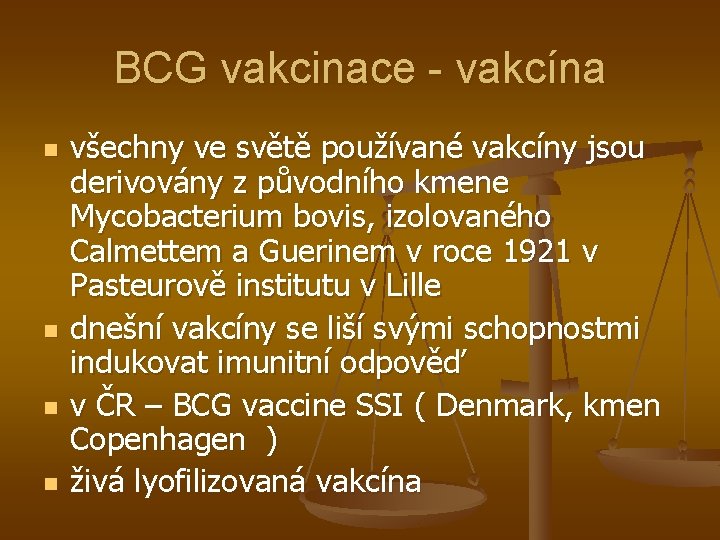 BCG vakcinace - vakcína

- všechny ve světě používané vakcíny jsou derivovány z původního kmene Mycobacterium bovis, izolovaného Calmettem a Guerinem v roce 1921 v Pasteurově institutu v Lille
- dnešní vakcíny se liší svými schopnostmi indukovat imunitní odpověď
- v ČR – BCG vaccine SSI ( Denmark, kmen Copenhagen )
- živá lyofilizovaná vakcína